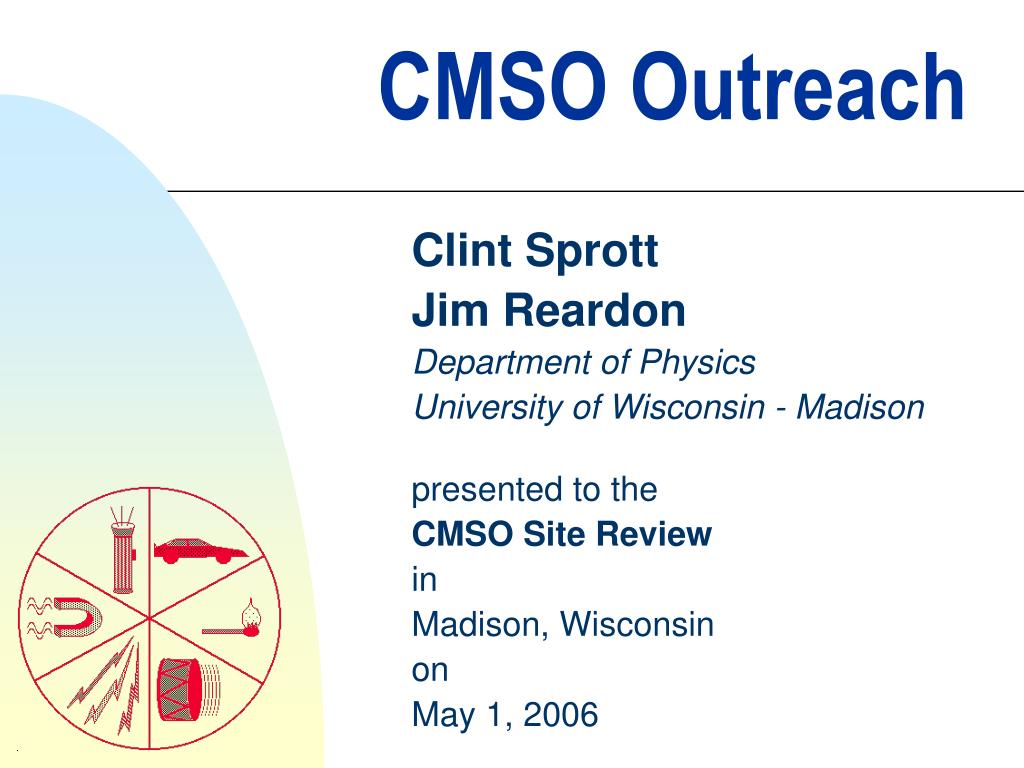 CMSO Outreach

Clint Sprott
Jim Reardon
Department of Physics
University of Wisconsin - Madison

presented to the
CMSO Site Review
in
Madison, Wisconsin
on
May 1, 2006